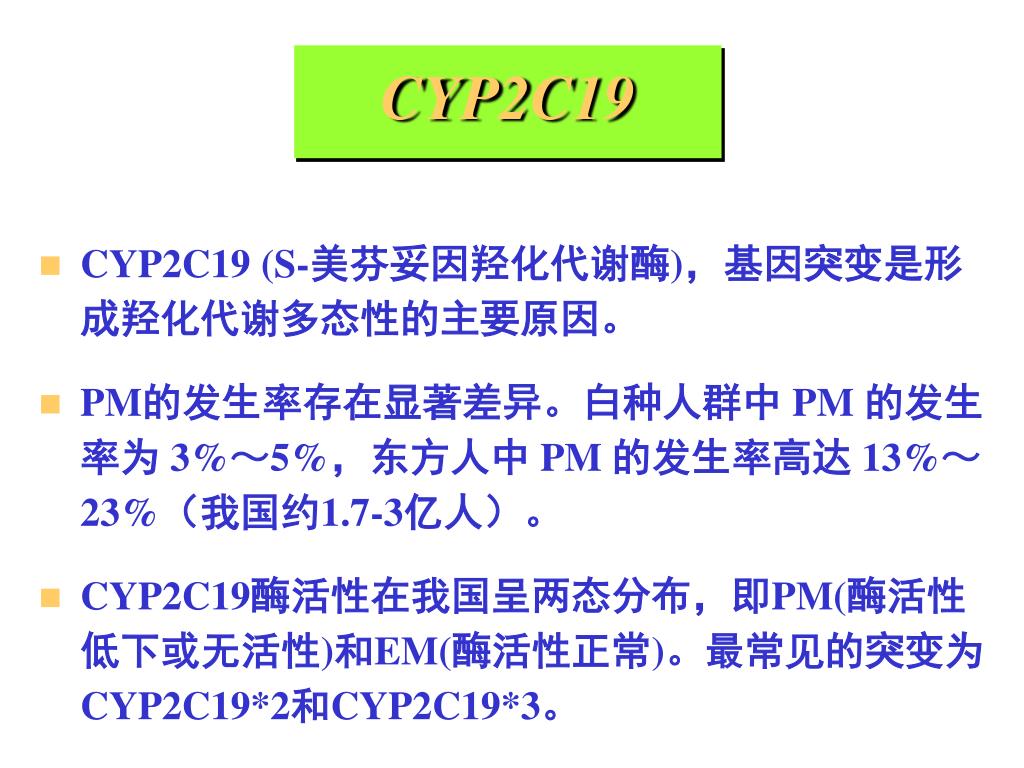 CYP2C19

CYP2C19 (S-美芬妥因羟化代谢酶)，基因突变是形成羟化代谢多态性的主要原因。

PM的发生率存在显著差异。白种人群中 PM 的发生率为 3%～5%，东方人中 PM 的发生率高达 13%～23%（我国约1.7-3亿人）。

CYP2C19酶活性在我国呈两态分布，即PM(酶活性低下或无活性)和EM(酶活性正常)。最常见的突变为CYP2C19*2和CYP2C19*3。